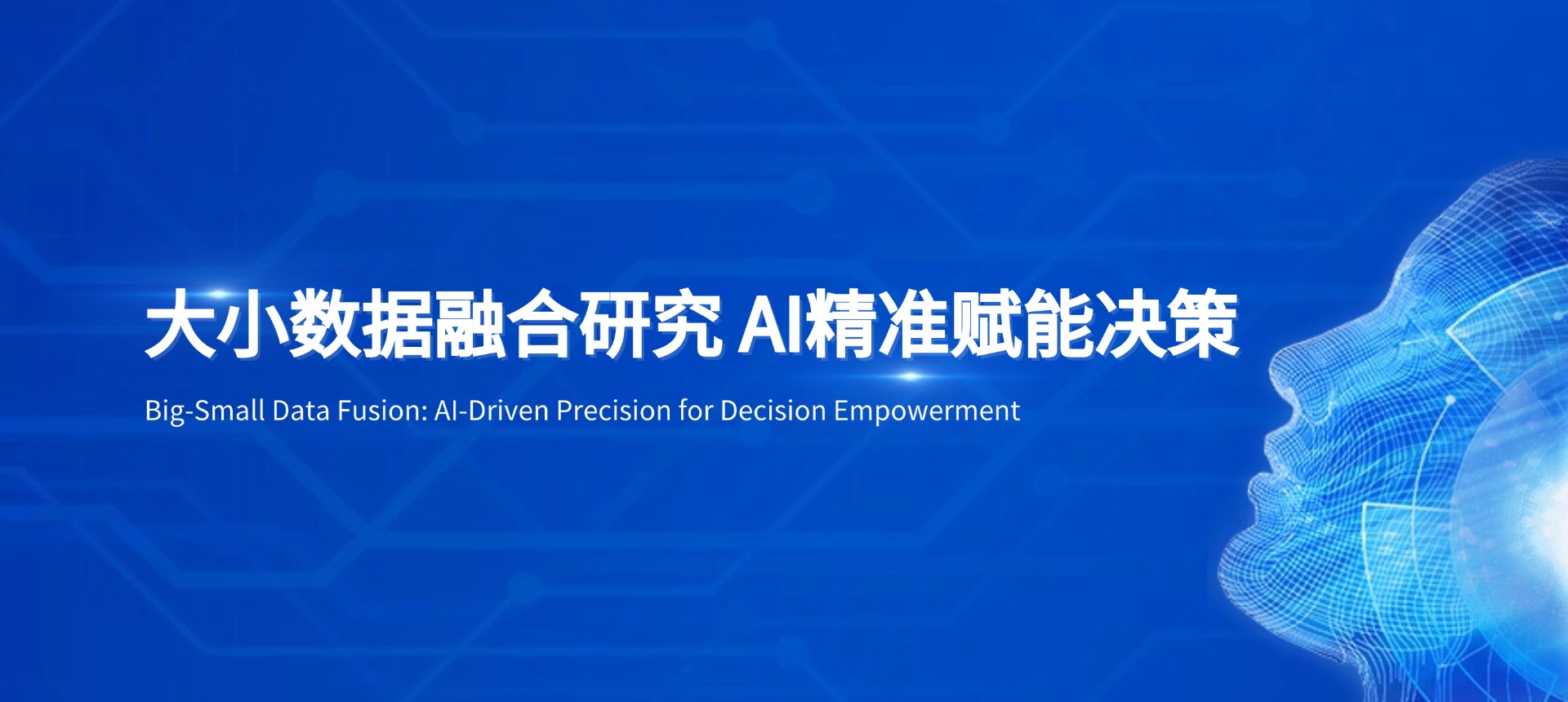 大小数据融合研究 AI精准赋能决策

Big-Small Data Fusion: AI-Driven Precision for Decision Empowerment